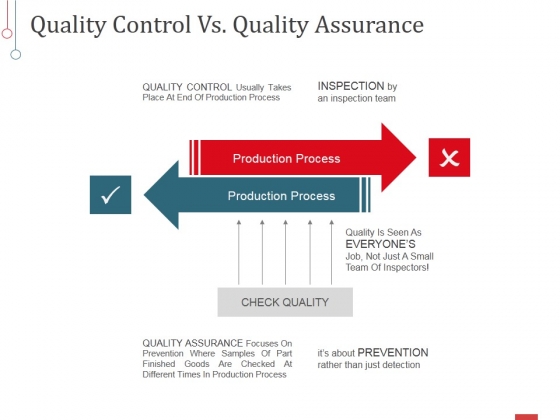 Quality Control Vs. Quality Assurance

QUALITY CONTROL Usually Takes Place At End Of Production Process

INSPECTION by an inspection team

Production Process

Production Process

Quality Is Seen As EVERYONE'S Job, Not Just A Small Team Of Inspectors!

CHECK QUALITY

QUALITY ASSURANCE Focuses On Prevention Where Samples Of Part Finished Goods Are Checked At Different Times In Production Process

it's about PREVENTION rather than just detection